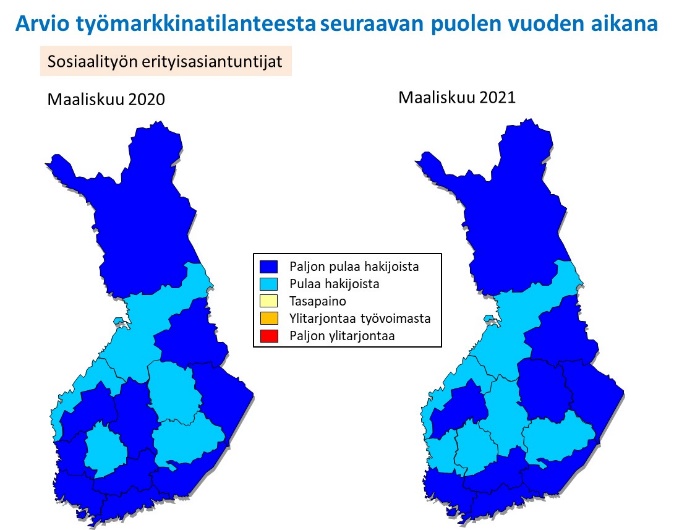 Arvio työmarkkinatilanteesta seuraavan puolen vuoden aikana

Sosiaalityön erityisasiantuntijat

Maaliskuu 2020

Maaliskuu 2021

Paljon pulaa hakijoista
Pulaa hakijoista
Tasapaino
Ylitarjontaa työvoimasta
Paljon ylitarjontaa